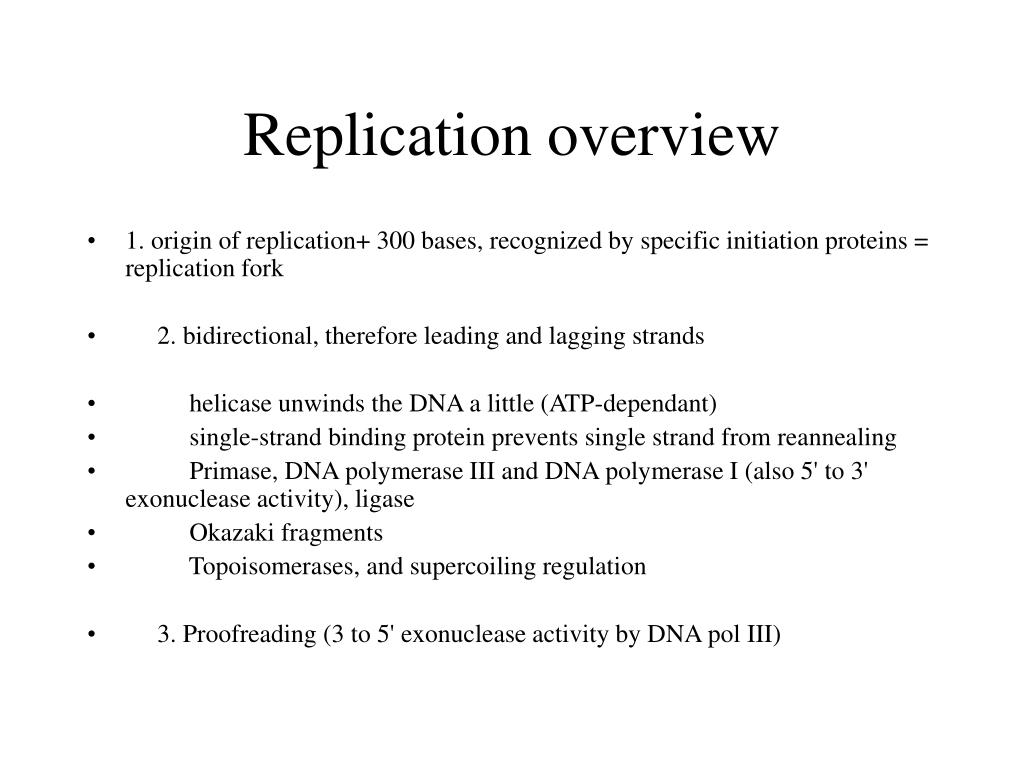 Replication overview

• 1. origin of replication+ 300 bases, recognized by specific initiation proteins = replication fork

• 2. bidirectional, therefore leading and lagging strands

• helicase unwinds the DNA a little (ATP-dependant)
• single-strand binding protein prevents single strand from reannealing
• Primase, DNA polymerase III and DNA polymerase I (also 5' to 3' exonuclease activity), ligase
• Okazaki fragments
• Topoisomerases, and supercoiling regulation

• 3. Proofreading (3 to 5' exonuclease activity by DNA pol III)